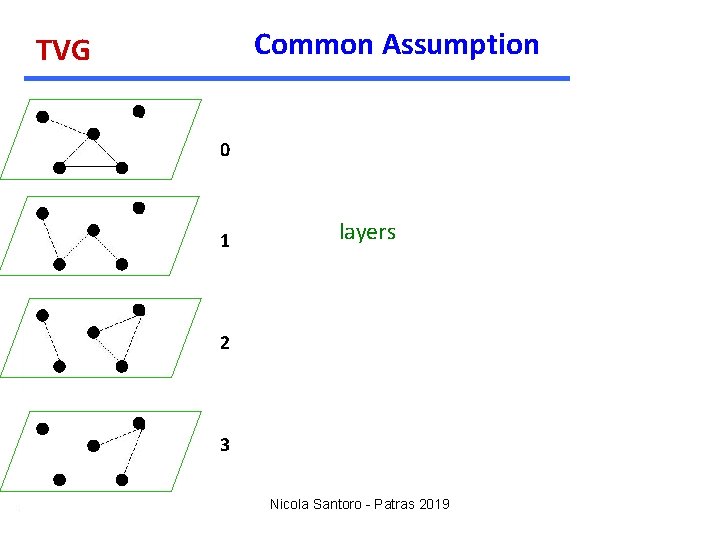 TVG

Common Assumption

0

1

layers

2

3

Nicola Santoro - Patras 2019